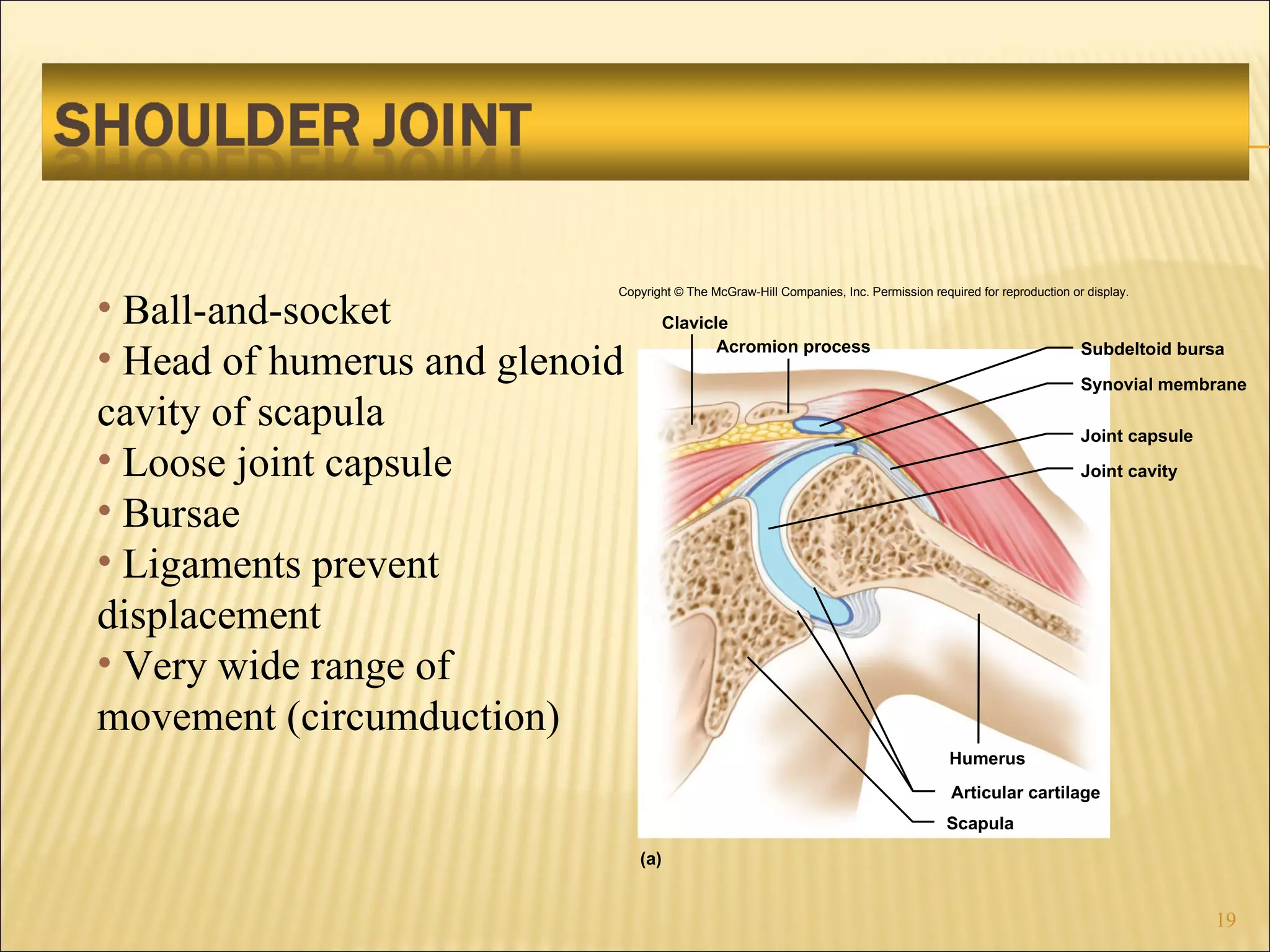 SHOULDER JOINT

• Ball-and-socket
• Head of humerus and glenoid cavity of scapula
• Loose joint capsule
• Bursae
• Ligaments prevent displacement
• Very wide range of movement (circumduction)

Copyright © The McGraw-Hill Companies, Inc. Permission required for reproduction or display.

Clavicle
Acromion process
Subdeltoid bursa
Synovial membrane
Joint capsule
Joint cavity
Humerus
Articular cartilage
Scapula
(a)

19